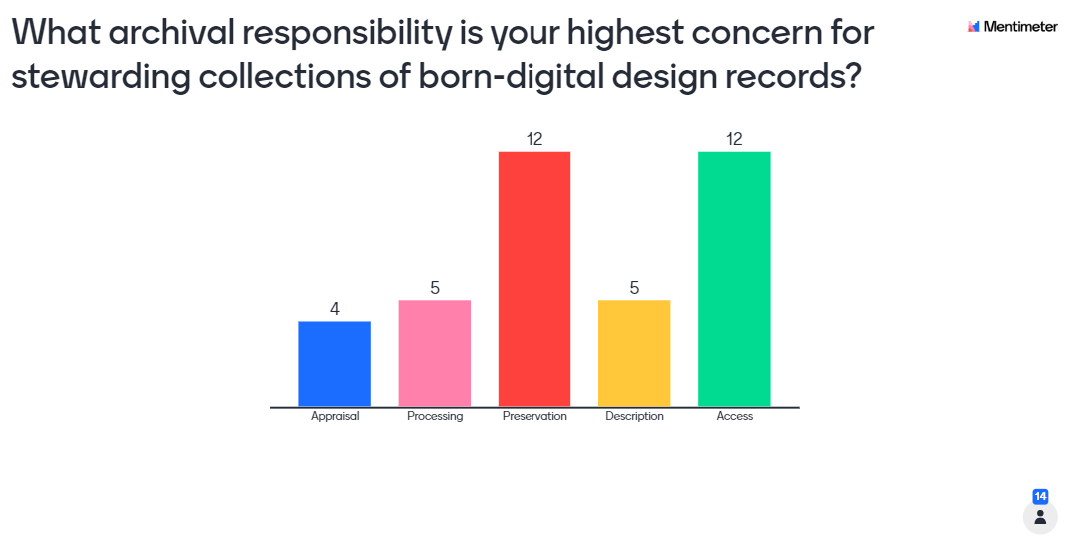 What archival responsibility is your highest concern for stewarding collections of born-digital design records?

Mentimeter

4
5
12
5
12

Appraisal
Processing
Preservation
Description
Access

14